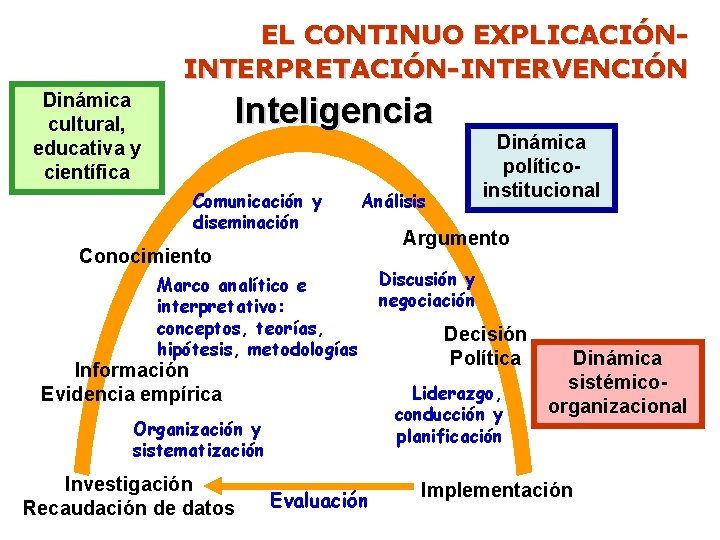 EL CONTINUO EXPLICACIÓN-INTERPRETACIÓN-INTERVENCIÓN

Dinámica cultural, educativa y científica

Inteligencia

Dinámica político-institucional

Comunicación y diseminación

Análisis

Argumento

Conocimiento

Marco analítico e interpretativo: conceptos, teorías, hipótesis, metodologías

Discusión y negociación

Decisión Política

Dinámica sistémico-organizacional

Información
Evidencia empírica

Liderazgo, conducción y planificación

Organización y sistematización

Investigación
Recaudación de datos

Evaluación

Implementación